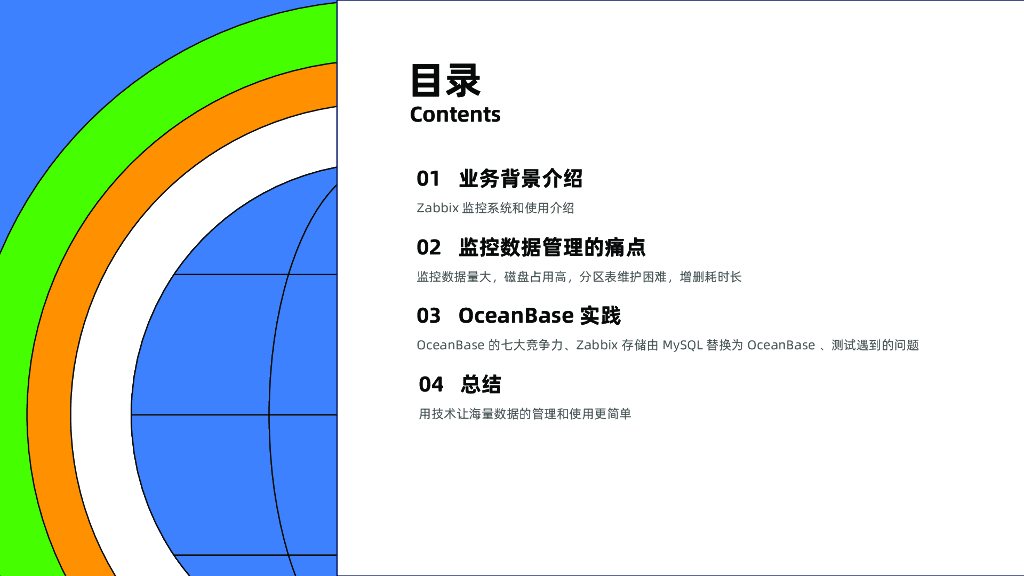 目录
Contents

01 业务背景介绍
Zabbix 监控系统和使用介绍

02 监控数据管理的痛点
监控数据量大，磁盘占用高，分区表维护困难，增删耗时长

03 OceanBase 实践
OceanBase 的七大竞争力、Zabbix 存储由 MySQL 替换为 OceanBase 、测试遇到的问题

04 总结
用技术让海量数据的管理和使用更简单